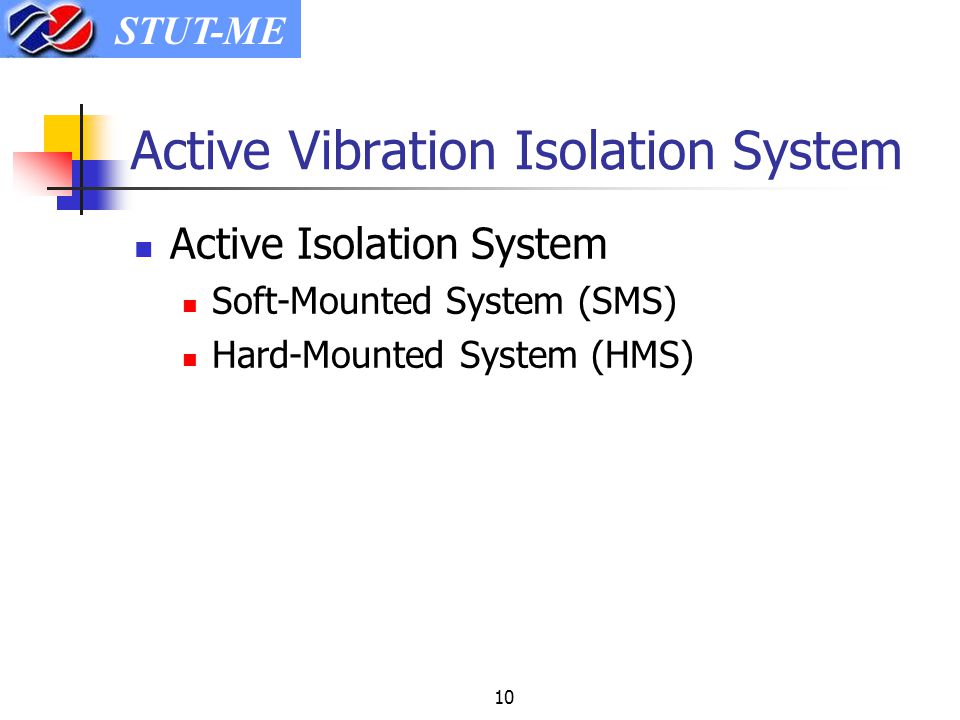 STUT-ME

Active Vibration Isolation System

Active Isolation System

Soft-Mounted System (SMS)

Hard-Mounted System (HMS)

10